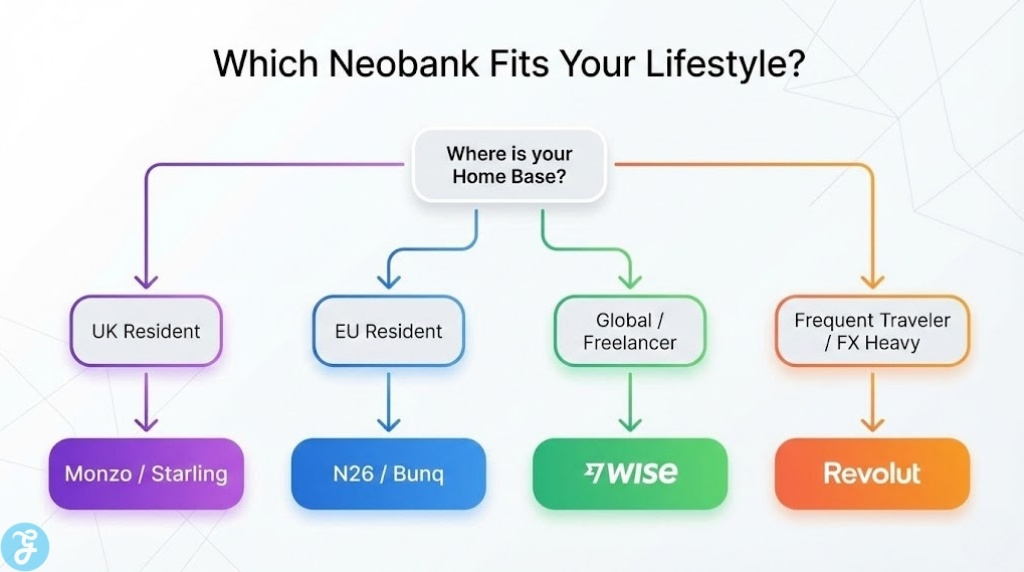 Which Neobank Fits Your Lifestyle?

Where is your Home Base?

UK Resident

EU Resident

Global / Freelancer

Frequent Traveler / FX Heavy

Monzo / Starling

N26 / Bunq

WISE

Revolut